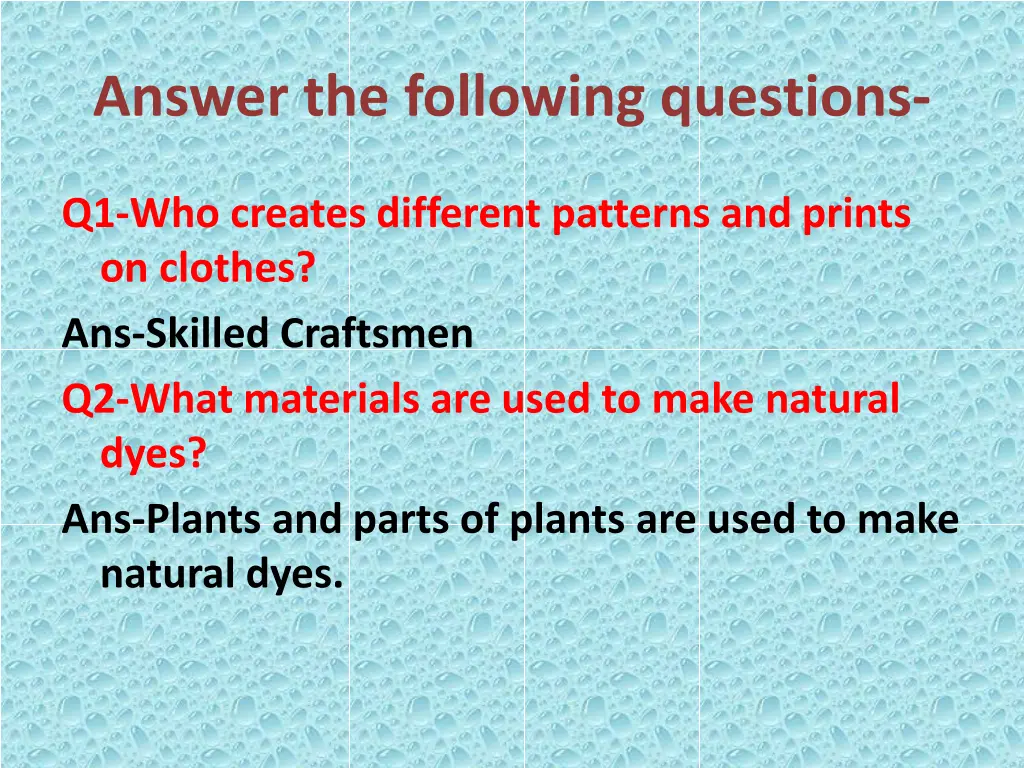 Answer the following questions-

Q1-Who creates different patterns and prints on clothes?

Ans-Skilled Craftsmen

Q2-What materials are used to make natural dyes?

Ans-Plants and parts of plants are used to make natural dyes.